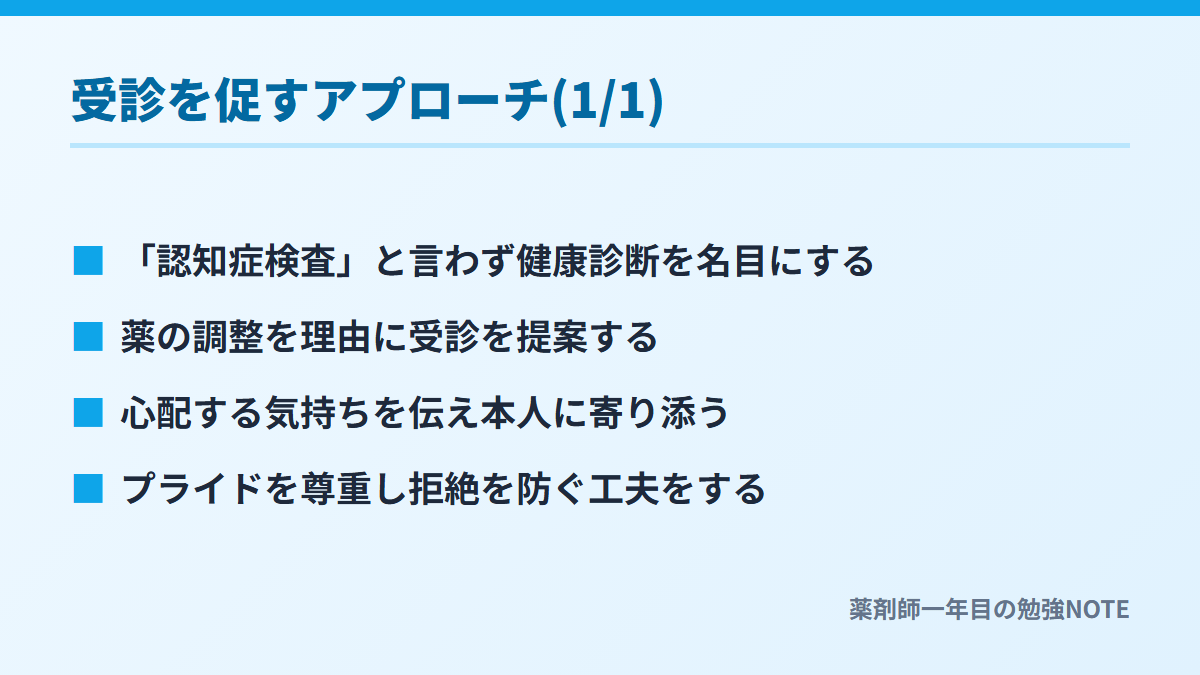 受診を促すアプローチ(1/1)

■ 「認知症検査」と言わず健康診断を名目にする

■ 薬の調整を理由に受診を提案する

■ 心配する気持ちを伝え本人に寄り添う

■ プライドを尊重し拒絶を防ぐ工夫をする

薬剤師一年目の勉強NOTE